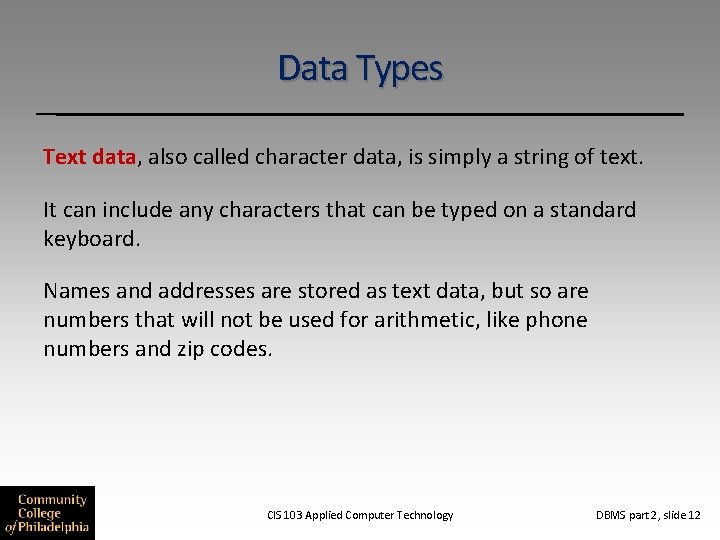 Data Types

Text data, also called character data, is simply a string of text.

It can include any characters that can be typed on a standard keyboard.

Names and addresses are stored as text data, but so are numbers that will not be used for arithmetic, like phone numbers and zip codes.

Community College of Philadelphia

CIS 103 Applied Computer Technology

DBMS part 2, slide 12